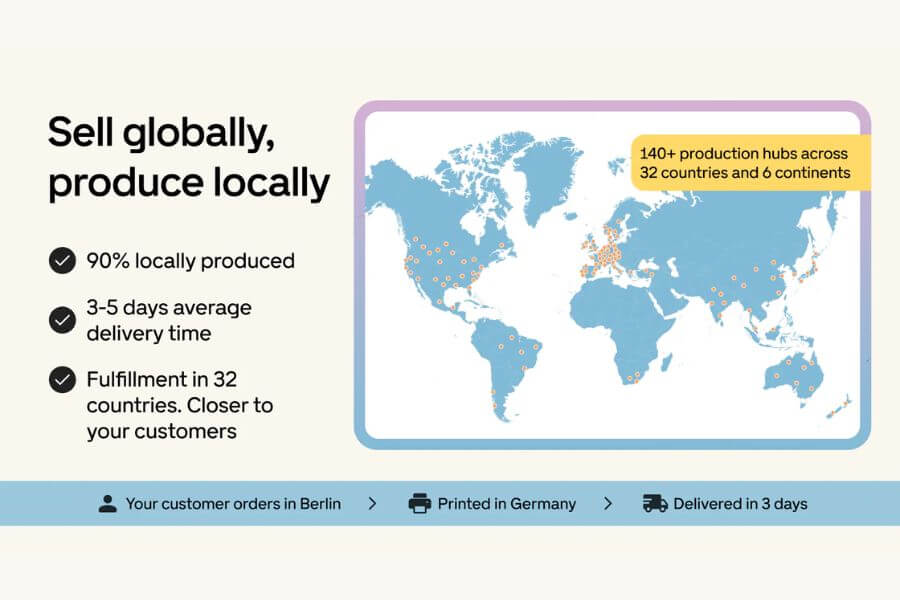 Sell globally, produce locally

90% locally produced

3-5 days average delivery time

Fulfillment in 32 countries. Closer to your customers

140+ production hubs across 32 countries and 6 continents

Your customer orders in Berlin > Printed in Germany > Delivered in 3 days